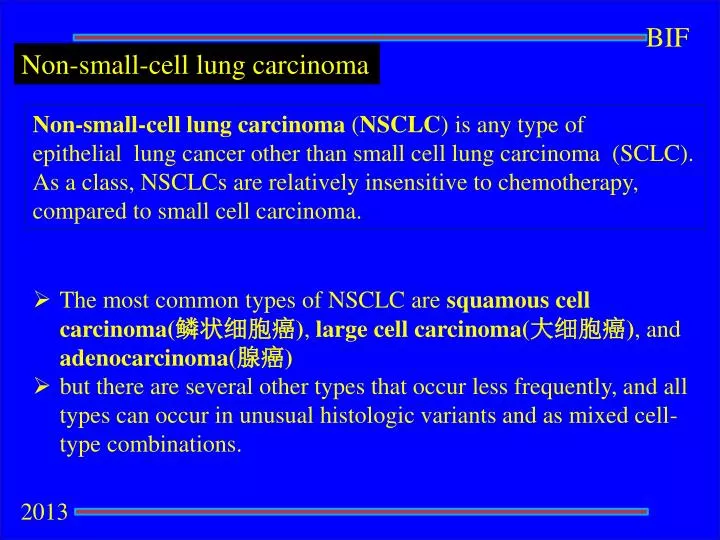 BIF

Non-small-cell lung carcinoma

Non-small-cell lung carcinoma (NSCLC) is any type of epithelial lung cancer other than small cell lung carcinoma (SCLC). As a class, NSCLCs are relatively insensitive to chemotherapy, compared to small cell carcinoma.

➢ The most common types of NSCLC are squamous cell carcinoma(鳞状细胞癌), large cell carcinoma(大细胞癌), and adenocarcinoma(腺癌)
➢ but there are several other types that occur less frequently, and all types can occur in unusual histologic variants and as mixed cell-type combinations.

2013